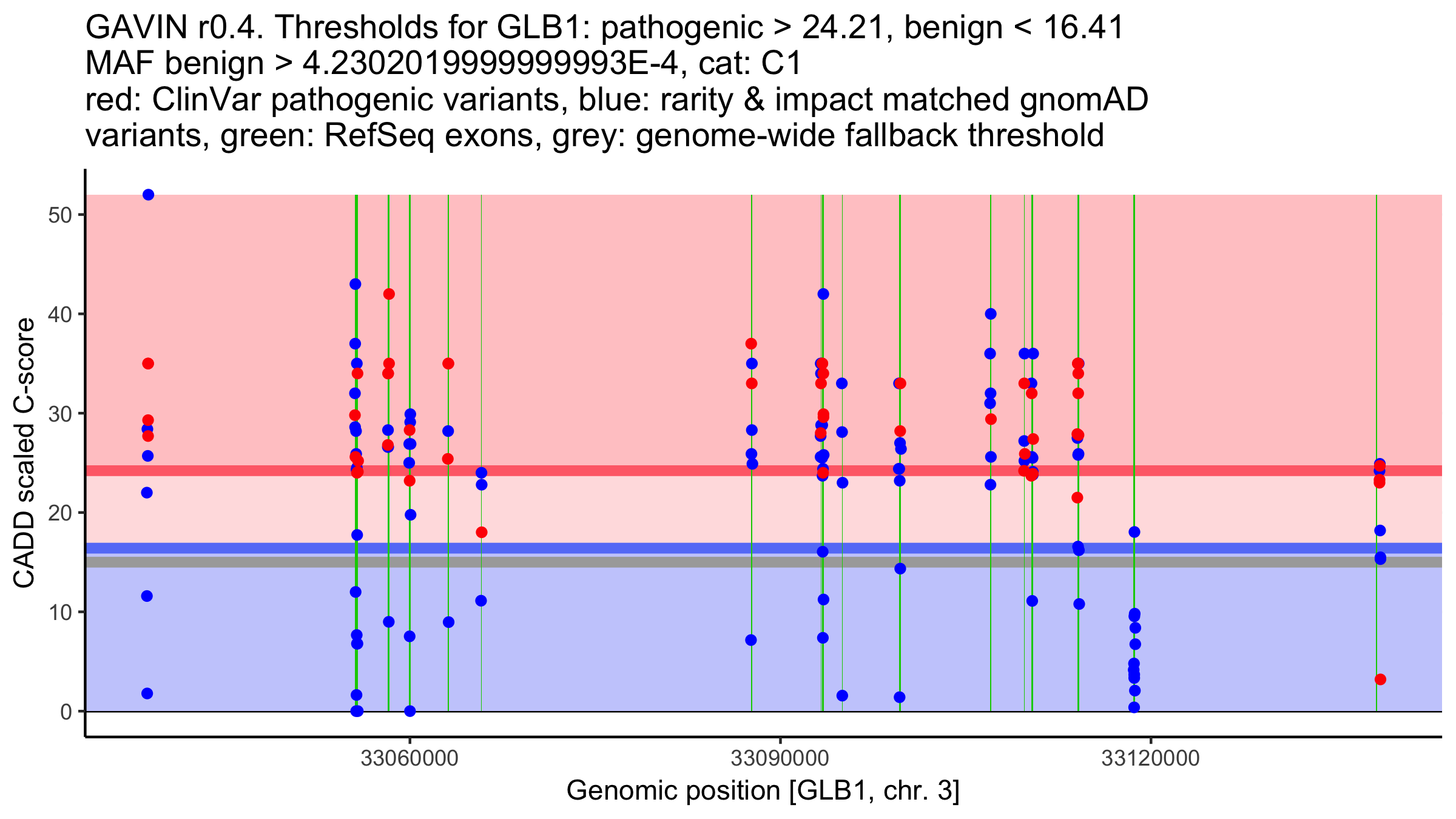 GAVIN r0.4. Thresholds for GLB1: pathogenic > 24.21, benign < 16.41
MAF benign > 4.2302019999999993E-4, cat: C1
red: ClinVar pathogenic variants, blue: rarity & impact matched gnomAD variants, green: RefSeq exons, grey: genome-wide fallback threshold

CADD scaled C-score

50
40
30
20
10
0

33060000
33090000
33120000

Genomic position [GLB1, chr. 3]